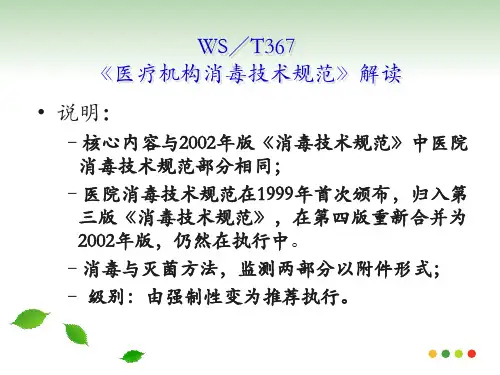 WS／T367
《医疗机构消毒技术规范》解读

• 说明：
– 核心内容与2002年版《消毒技术规范》中医院消毒技术规范部分相同；
– 医院消毒技术规范在1999年首次颁布，归入第三版《消毒技术规范》，在第四版重新合并为2002年版，仍然在执行中。
– 消毒与灭菌方法，监测两部分以附件形式；
– 级别：由强制性变为推荐执行。